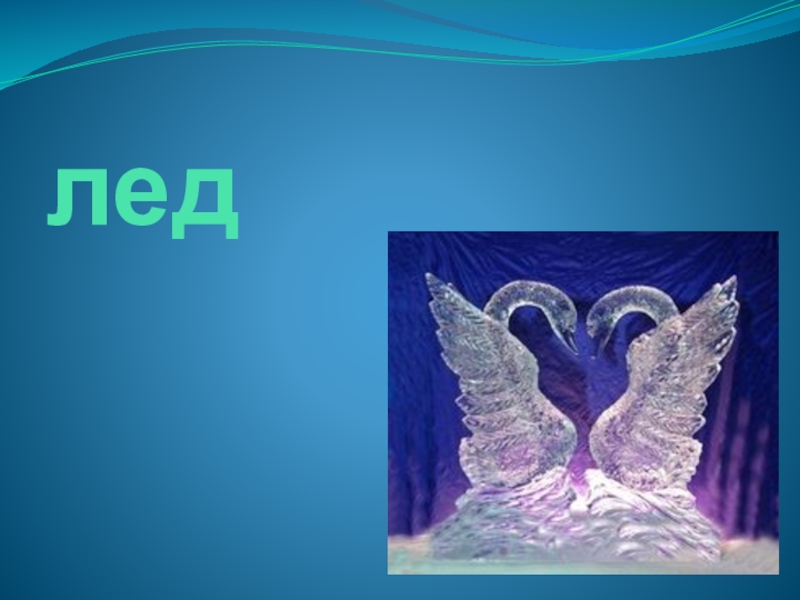 лед